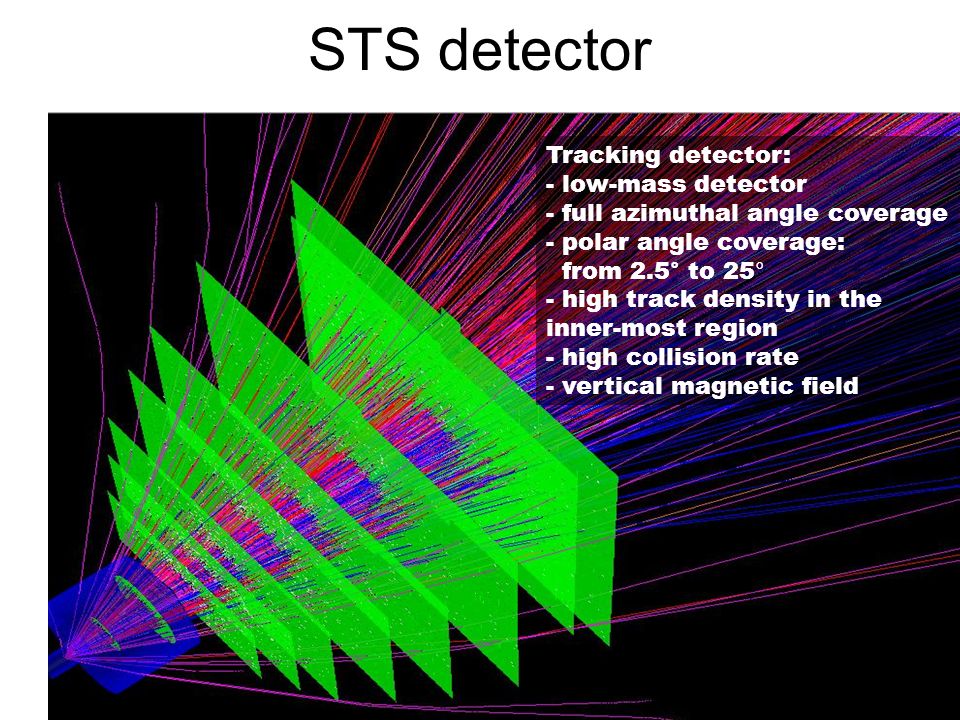 STS detector

Tracking detector:
- low-mass detector
- full azimuthal angle coverage
- polar angle coverage:
from 2.5° to 25°
- high track density in the inner-most region
- high collision rate
- vertical magnetic field